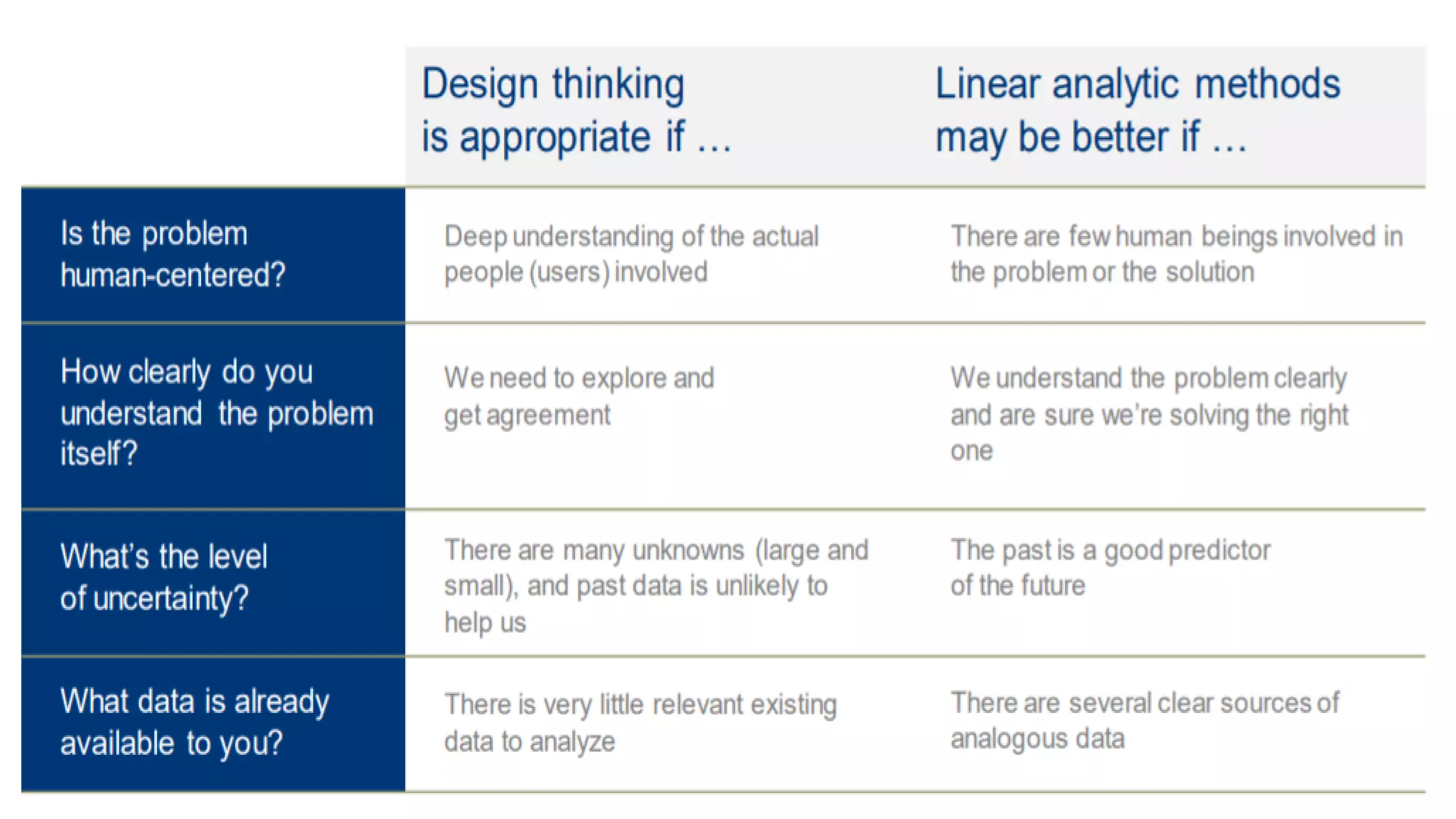 |  | Design thinking is appropriate if … | Linear analytic methods may be better if … |
|---|---|---|
| Is the problem human-centered? | Deep understanding of the actual people (users) involved | There are few human beings involved in the problem or the solution |
| How clearly do you understand the problem itself? | We need to explore and get agreement | We understand the problem clearly and are sure we're solving the right one |
| What's the level of uncertainty? | There are many unknowns (large and small), and past data is unlikely to help us | The past is a good predictor of the future |
| What data is already available to you? | There is very little relevant existing data to analyze | There are several clear sources of analogous data |